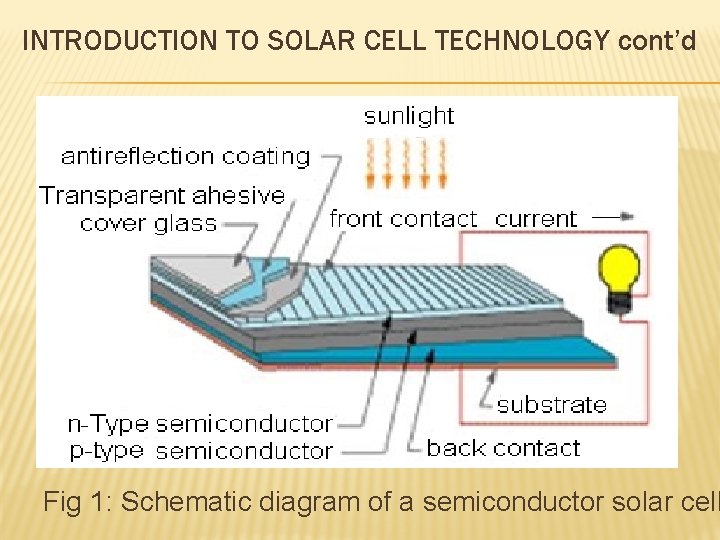 INTRODUCTION TO SOLAR CELL TECHNOLOGY cont'd

sunlight

antireflection coating

Transparent ahesive

cover glass

front contact

current

substrate

n-Type semiconductor

p-type semiconductor

back contact

Fig 1: Schematic diagram of a semiconductor solar cell